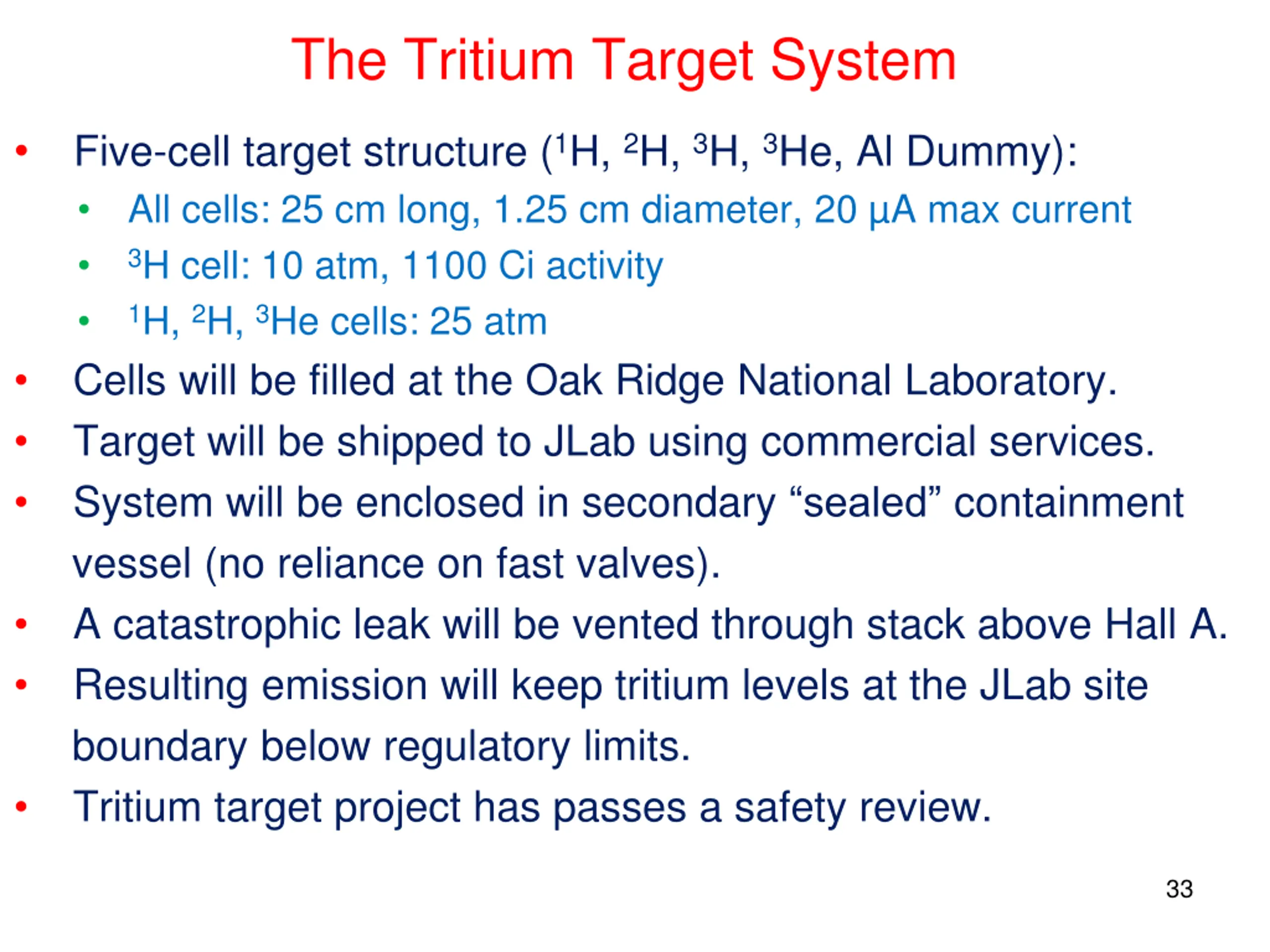 The Tritium Target System

• Five-cell target structure ($^1$H, $^2$H, $^3$H, $^3$He, Al Dummy):
  • All cells: 25 cm long, 1.25 cm diameter, 20 μA max current
  • $^3$H cell: 10 atm, 1100 Ci activity
  • $^1$H, $^2$H, $^3$He cells: 25 atm
• Cells will be filled at the Oak Ridge National Laboratory.
• Target will be shipped to JLab using commercial services.
• System will be enclosed in secondary “sealed” containment vessel (no reliance on fast valves).
• A catastrophic leak will be vented through stack above Hall A.
• Resulting emission will keep tritium levels at the JLab site boundary below regulatory limits.
• Tritium target project has passes a safety review.

33